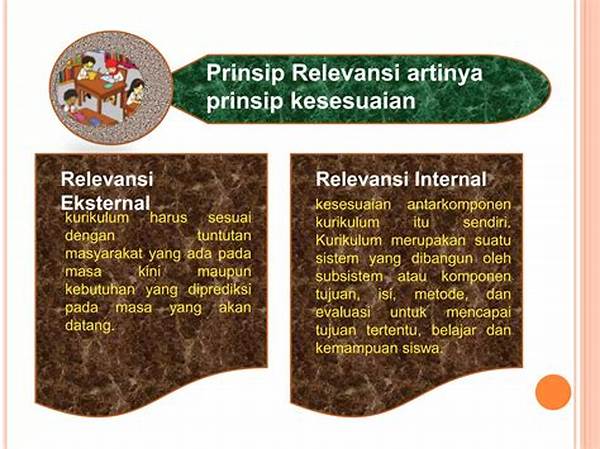 Prinsip Relevansi artinya prinsip kesesuaian

Relevansi Eksternal

kurikulum harus sesuai dengan tuntutan masyarakat yang ada pada masa kini maupun kebutuhan yang diprediksi pada masa yang akan datang.

Relevansi Internal

kesesuaian antarkomponen kurikulum itu sendiri. Kurikulum merupakan suatu sistem yang dibangun oleh subsistem atau komponen tujuan, isi, metode, dan evaluasi untuk mencapai tujuan tertentu, belajar dan kemampuan siswa.